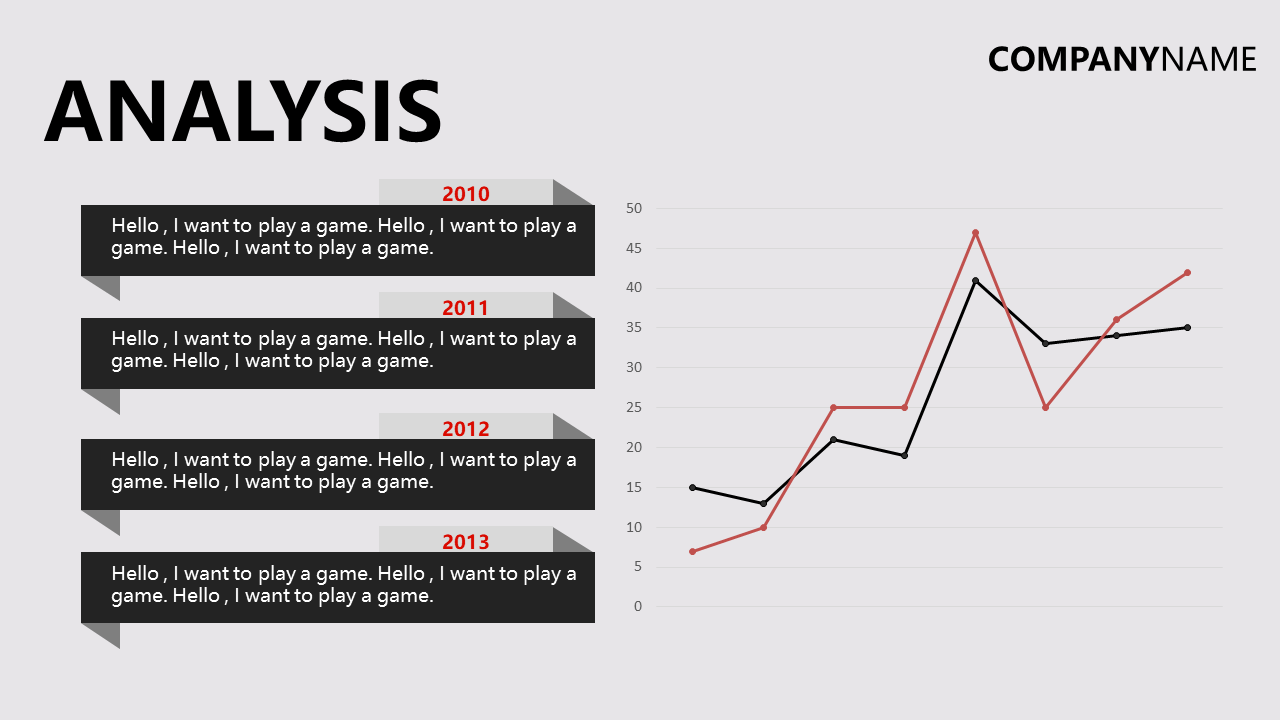 COMPANYNAME

ANALYSIS

2010

Hello , I want to play a game. Hello , I want to play a game. Hello , I want to play a game.

2011

Hello , I want to play a game. Hello , I want to play a game. Hello , I want to play a game.

2012

Hello , I want to play a game. Hello , I want to play a game. Hello , I want to play a game.

2013

Hello , I want to play a game. Hello , I want to play a game. Hello , I want to play a game.

50
45
40
35
30
25
20
15
10
5
0